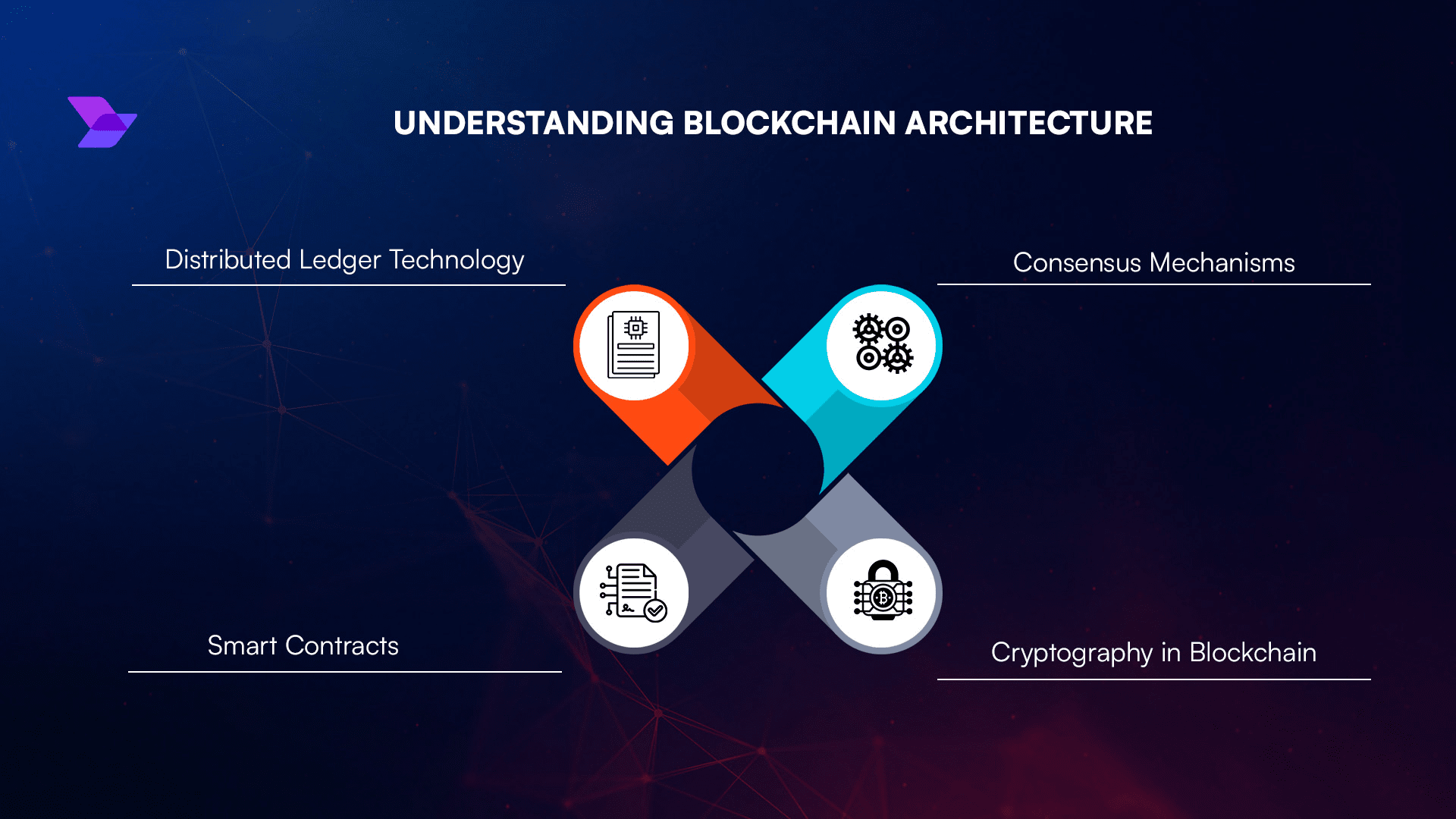 UNDERSTANDING BLOCKCHAIN ARCHITECTURE

Distributed Ledger Technology

Consensus Mechanisms

Smart Contracts

Cryptography in Blockchain